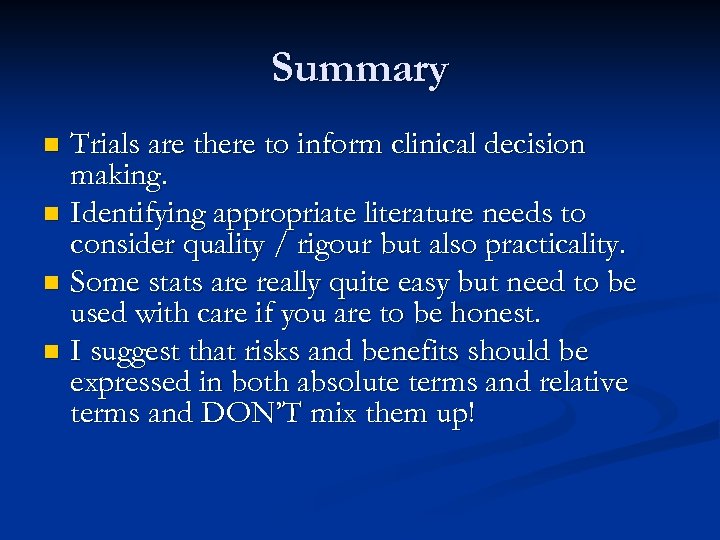 Summary

- Trials are there to inform clinical decision making.
- Identifying appropriate literature needs to consider quality / rigour but also practicality.
- Some stats are really quite easy but need to be used with care if you are to be honest.
- I suggest that risks and benefits should be expressed in both absolute terms and relative terms and DON'T mix them up!